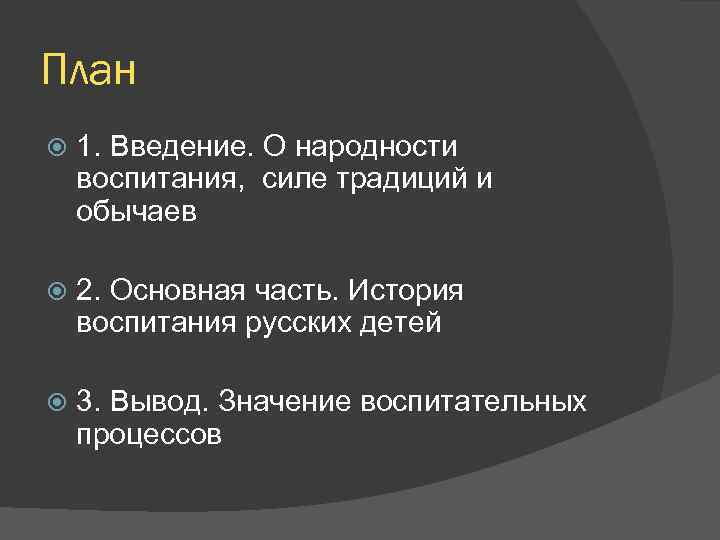 План

1. Введение. О народности воспитания,  силе традиций и обычаев

2. Основная часть. История воспитания русских детей

3. Вывод. Значение воспитательных процессов